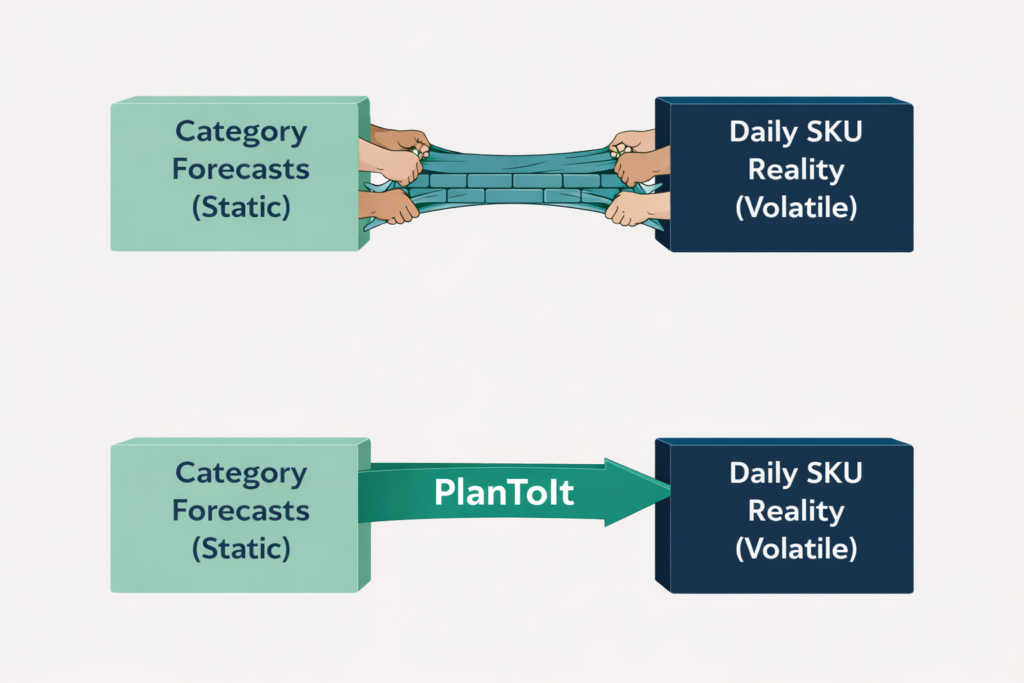 Category Forecasts (Static)

Daily SKU Reality (Volatile)

Category Forecasts (Static)

PlanToIt

Daily SKU Reality (Volatile)